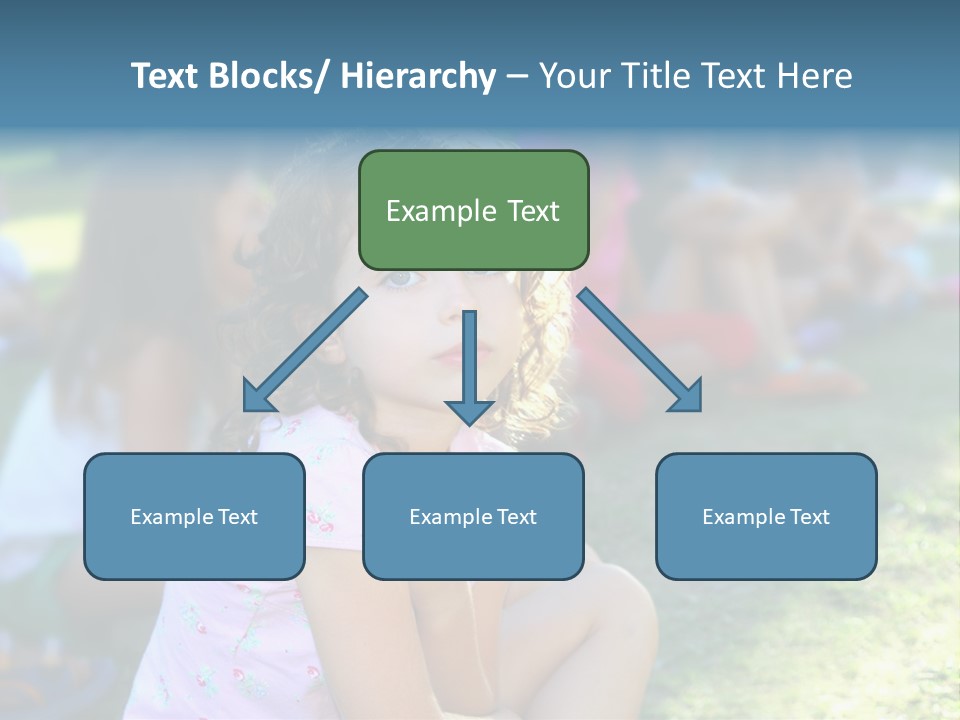 Text Blocks/ Hierarchy – Your Title Text Here

Example Text

Example Text

Example Text

Example Text